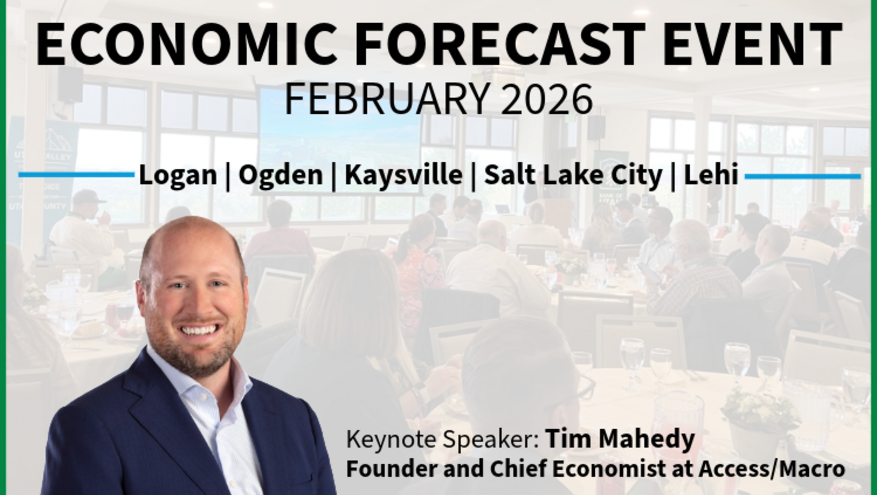 ECONOMIC FORECAST EVENT
FEBRUARY 2026

Logan | Ogden | Kaysville | Salt Lake City | Lehi

Keynote Speaker: Tim Mahedy
Founder and Chief Economist at Access/Macro